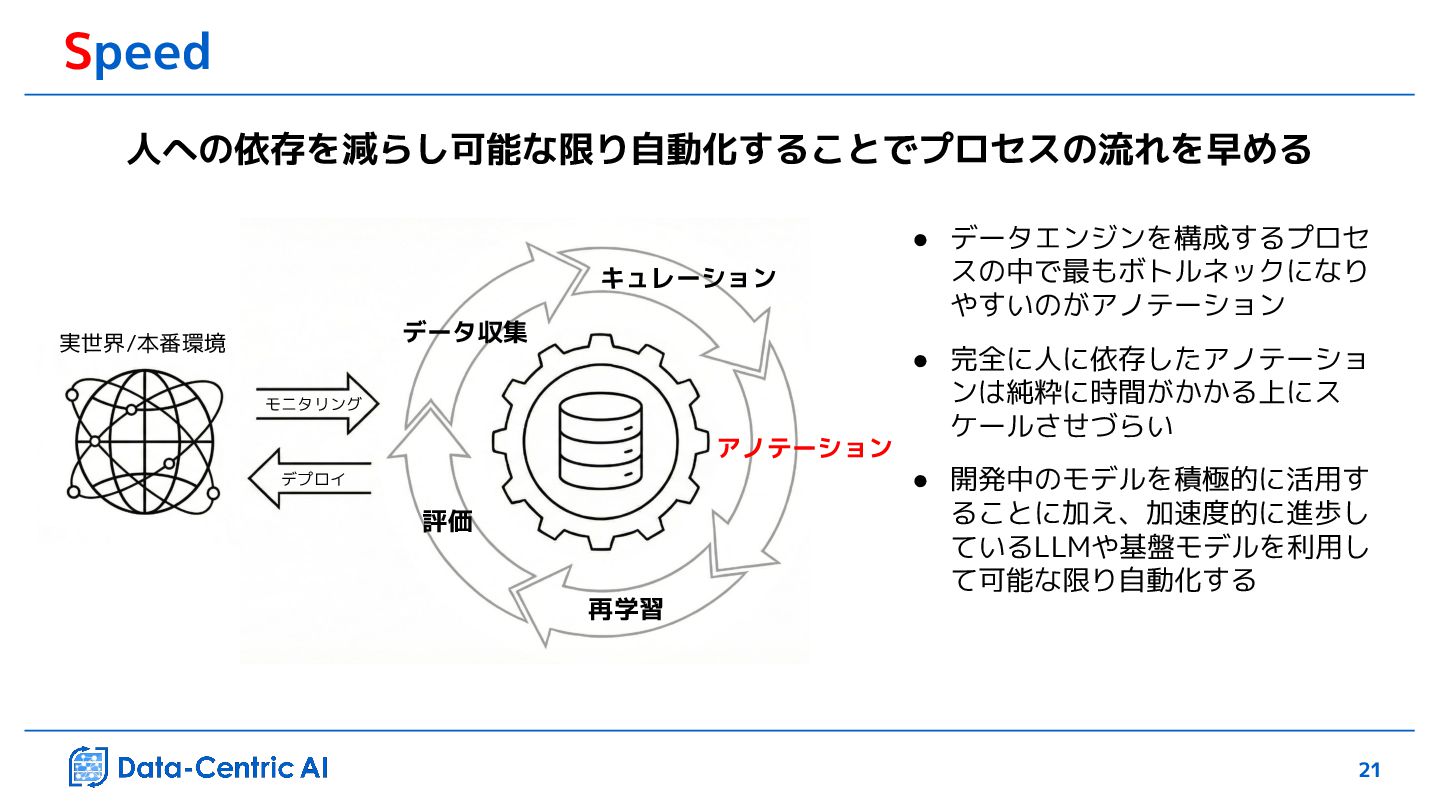 Speed

人への依存を減らし可能な限り自動化することでプロセスの流れを早める

実世界/本番環境

モニタリング

デプロイ

データ収集

キュレーション

アノテーション

再学習

評価

● データエンジンを構成するプロセスの中で最もボトルネックになりやすいのがアノテーション

● 完全に人に依存したアノテーションは純粋に時間がかかる上にスケールさせづらい

● 開発中のモデルを積極的に活用することに加え、加速度的に進歩しているLLMや基盤モデルを利用して可能な限り自動化する

Data-Centric AI

21